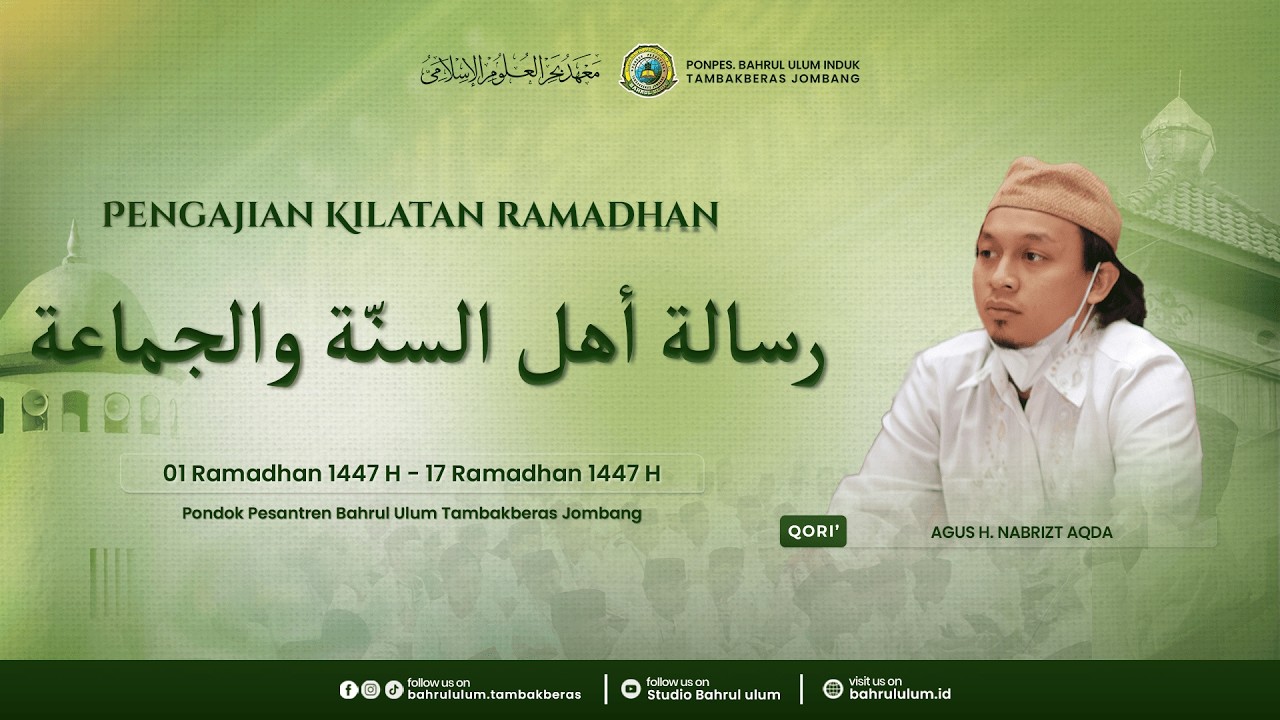 معهد بحر العلوم الإسلامي

PONPES. BAHRUL ULUM INDUK
TAMBAKBERAS JOMBANG

PENGAJIAN KILATAN RAMADHAN

رسالة أهل السنّة والجماعة

01 Ramadhan 1447 H - 17 Ramadhan 1447 H

Pondok Pesantren Bahrul Ulum Tambakberas Jombang

QORI'

AGUS H. NABRIZT AQDA

follow us on
bahrululum.tambakberas

follow us on
Studio Bahrul ulum

visit us on
bahrululum.id